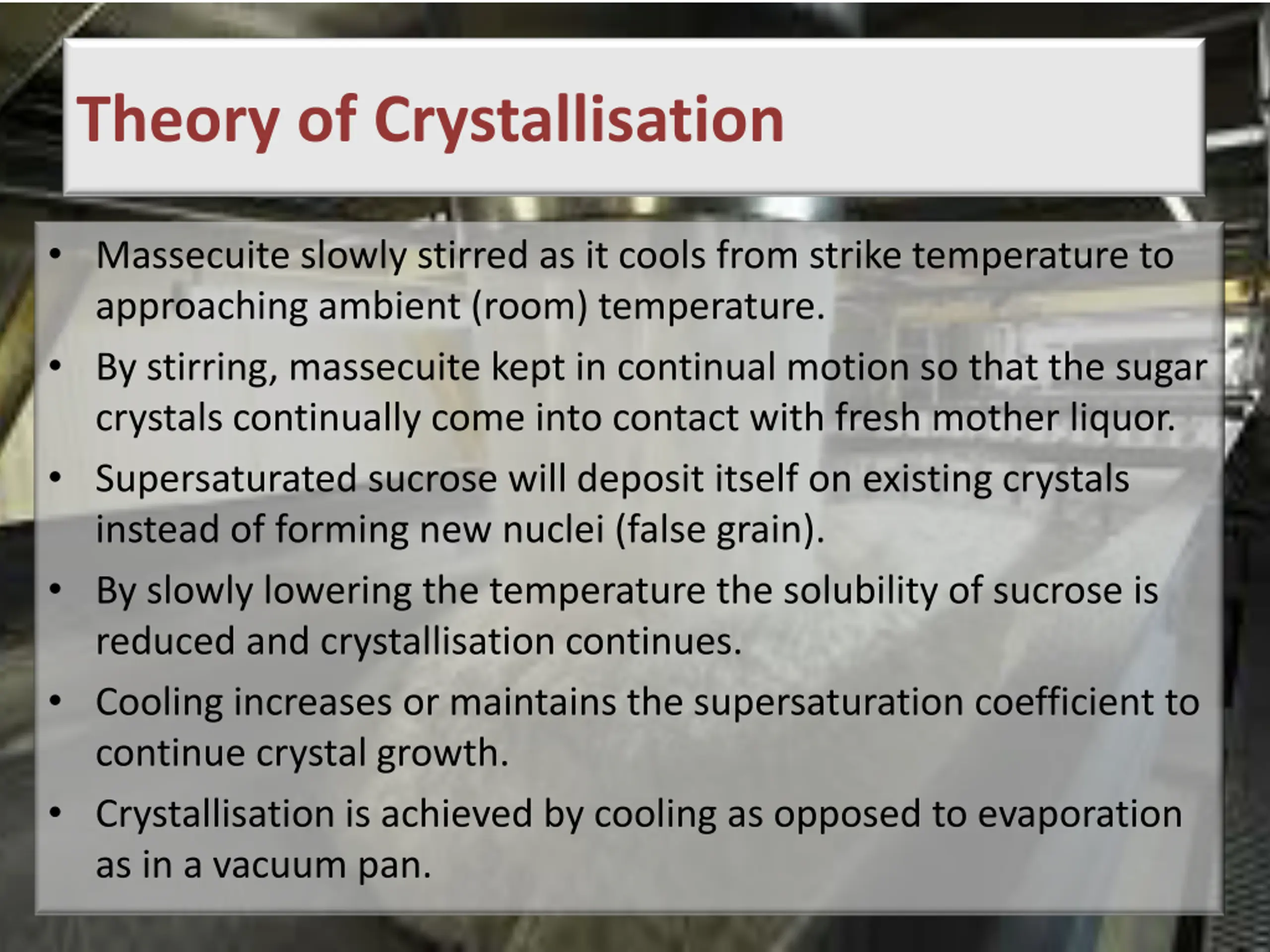 Theory of Crystallisation

• Massecuite slowly stirred as it cools from strike temperature to approaching ambient (room) temperature.

• By stirring, massecuite kept in continual motion so that the sugar crystals continually come into contact with fresh mother liquor.

• Supersaturated sucrose will deposit itself on existing crystals instead of forming new nuclei (false grain).

• By slowly lowering the temperature the solubility of sucrose is reduced and crystallisation continues.

• Cooling increases or maintains the supersaturation coefficient to continue crystal growth.

• Crystallisation is achieved by cooling as opposed to evaporation as in a vacuum pan.